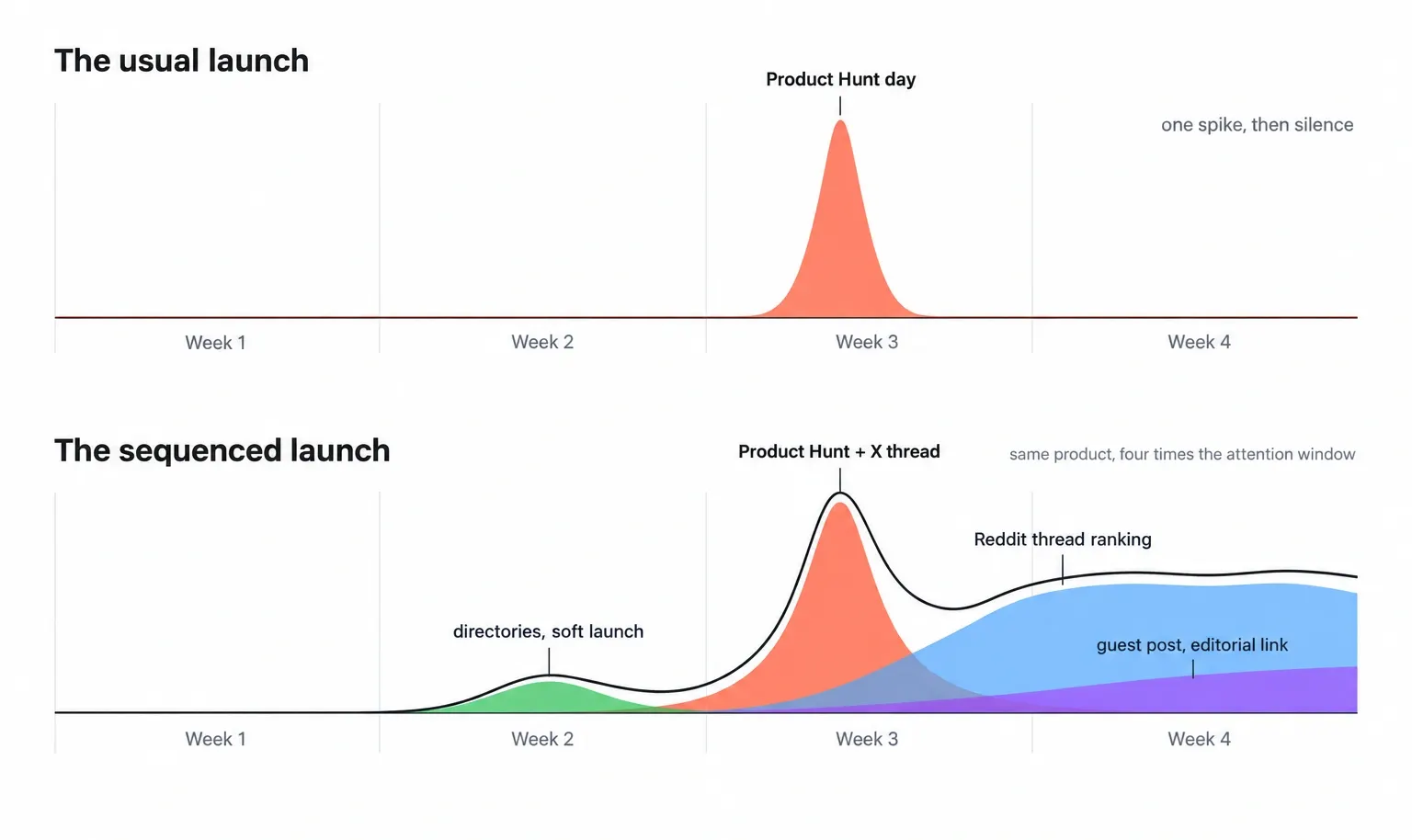 The usual launch

Product Hunt day

one spike, then silence

Week 1
Week 2
Week 3
Week 4

The sequenced launch

Product Hunt + X thread

same product, four times the attention window

Reddit thread ranking

directories, soft launch

guest post, editorial link

Week 1
Week 2
Week 3
Week 4